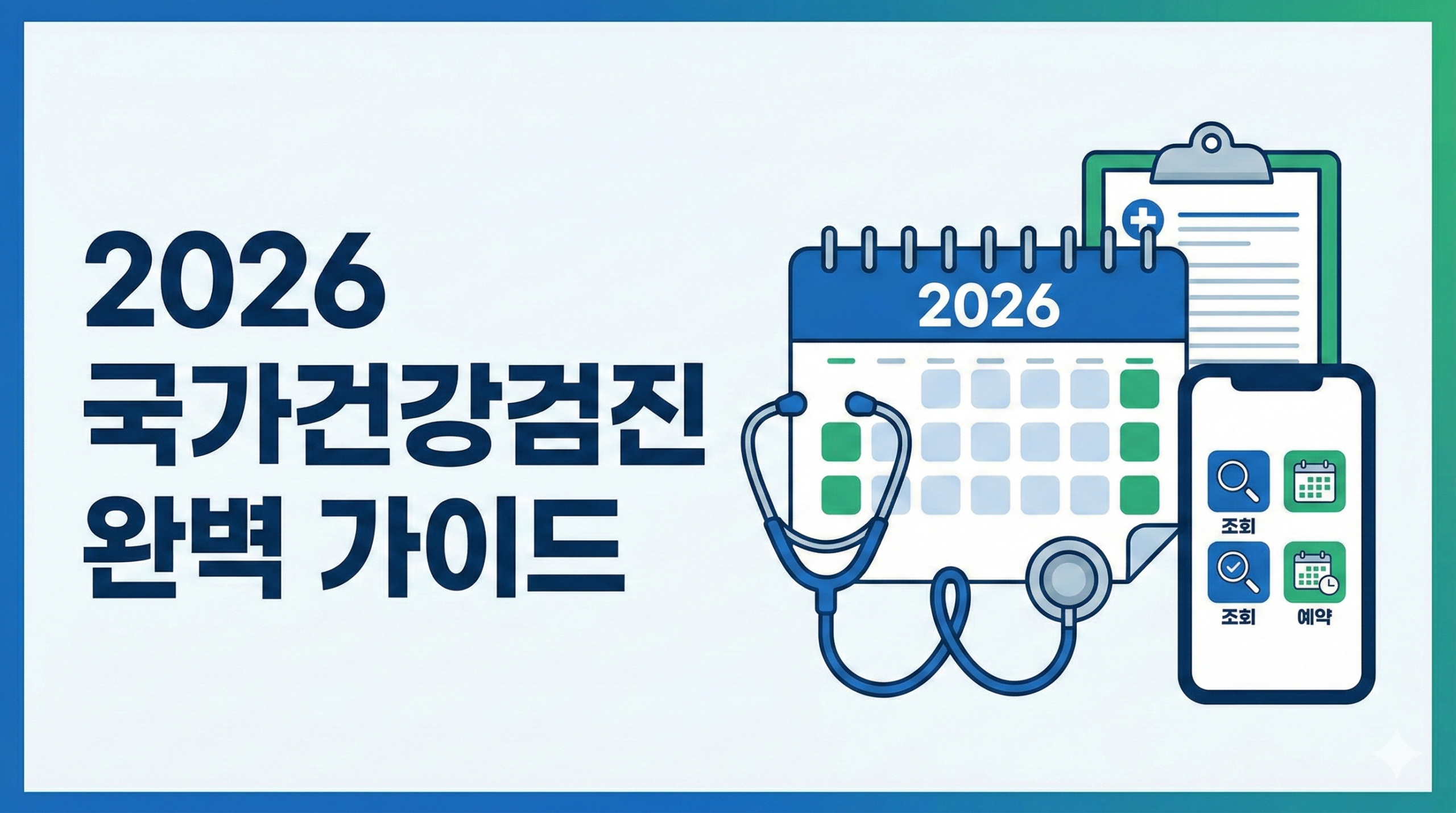 2026
국가건강검진
완벽 가이드

2026

조회

조회
예약